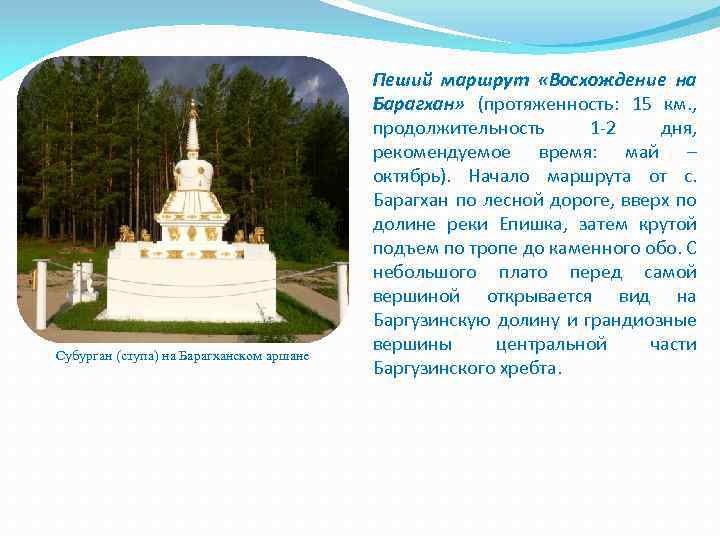 Субурган (ступа) на Барагханском аршане

Пеший маршрут «Восхождение на Барагхан» (протяженность: 15 км., продолжительность 1-2 дня, рекомендуемое время: май – октябрь). Начало маршрута от с. Барагхан по лесной дороге, вверх по долине реки Епишка, затем крутой подъем по тропе до каменного обо. С небольшого плато перед самой вершиной открывается вид на Баргузинскую долину и грандиозные вершины центральной части Баргузинского хребта.